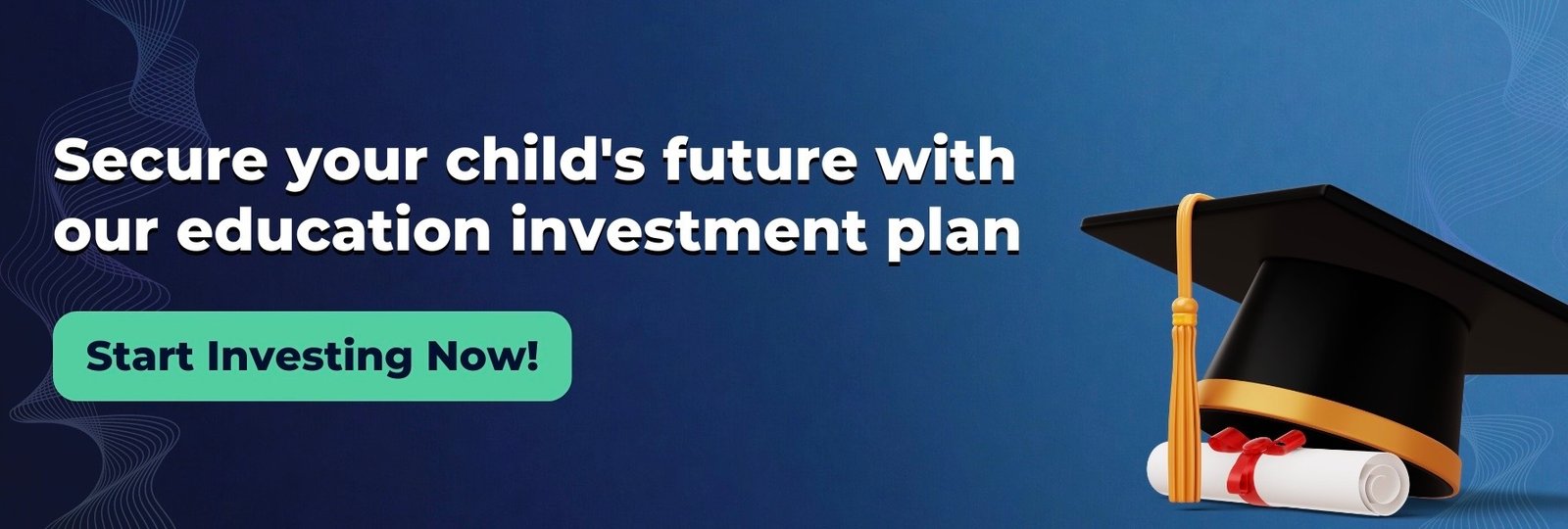 Secure your child's future with our education investment plan

Start Investing Now!